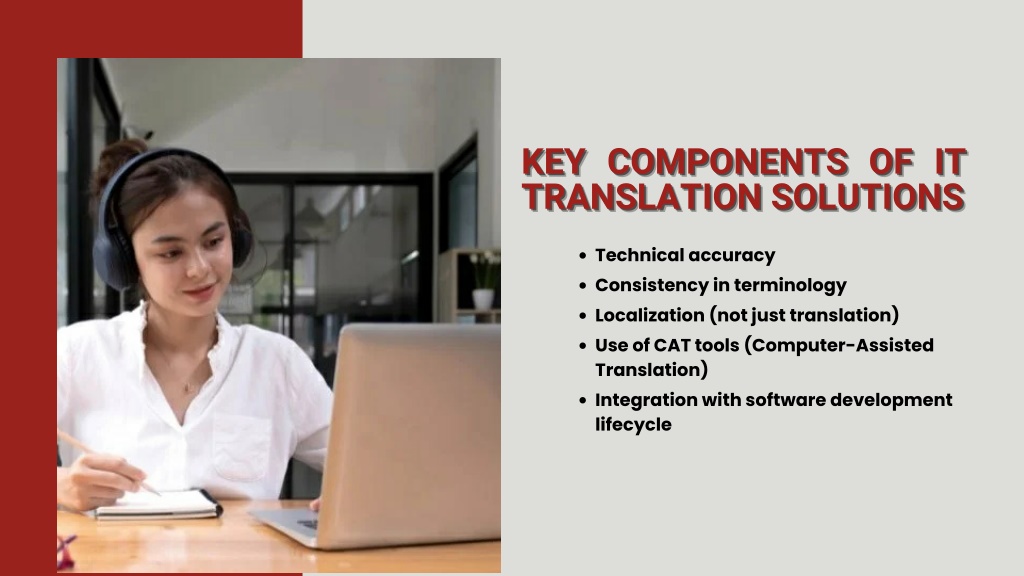 KEY COMPONENTS OF IT TRANSLATION SOLUTIONS

- Technical accuracy
- Consistency in terminology
- Localization (not just translation)
- Use of CAT tools (Computer-Assisted Translation)
- Integration with software development lifecycle